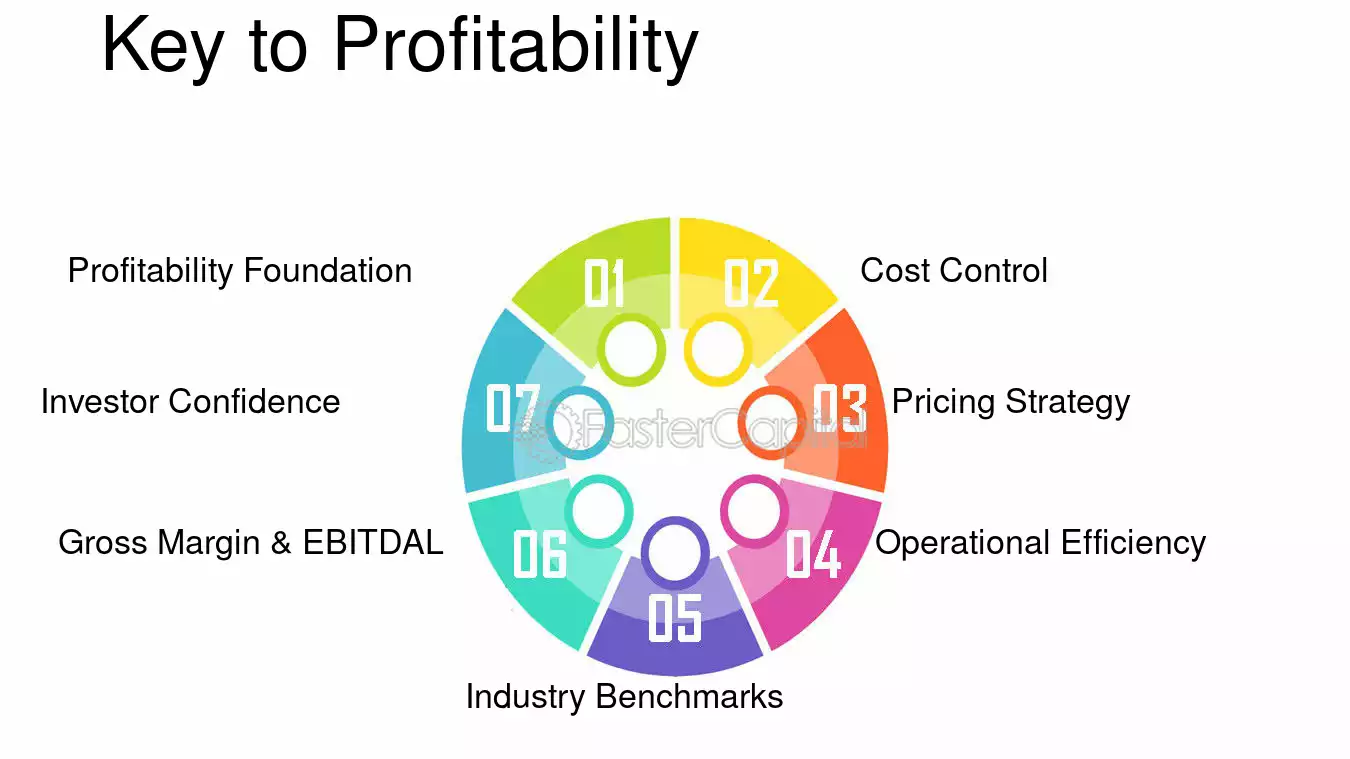 Key to Profitability

01
Profitability Foundation

02
Cost Control

03
Pricing Strategy

04
Operational Efficiency

05
Industry Benchmarks

06
Gross Margin & EBITDAL

07
Investor Confidence

FasterCapital